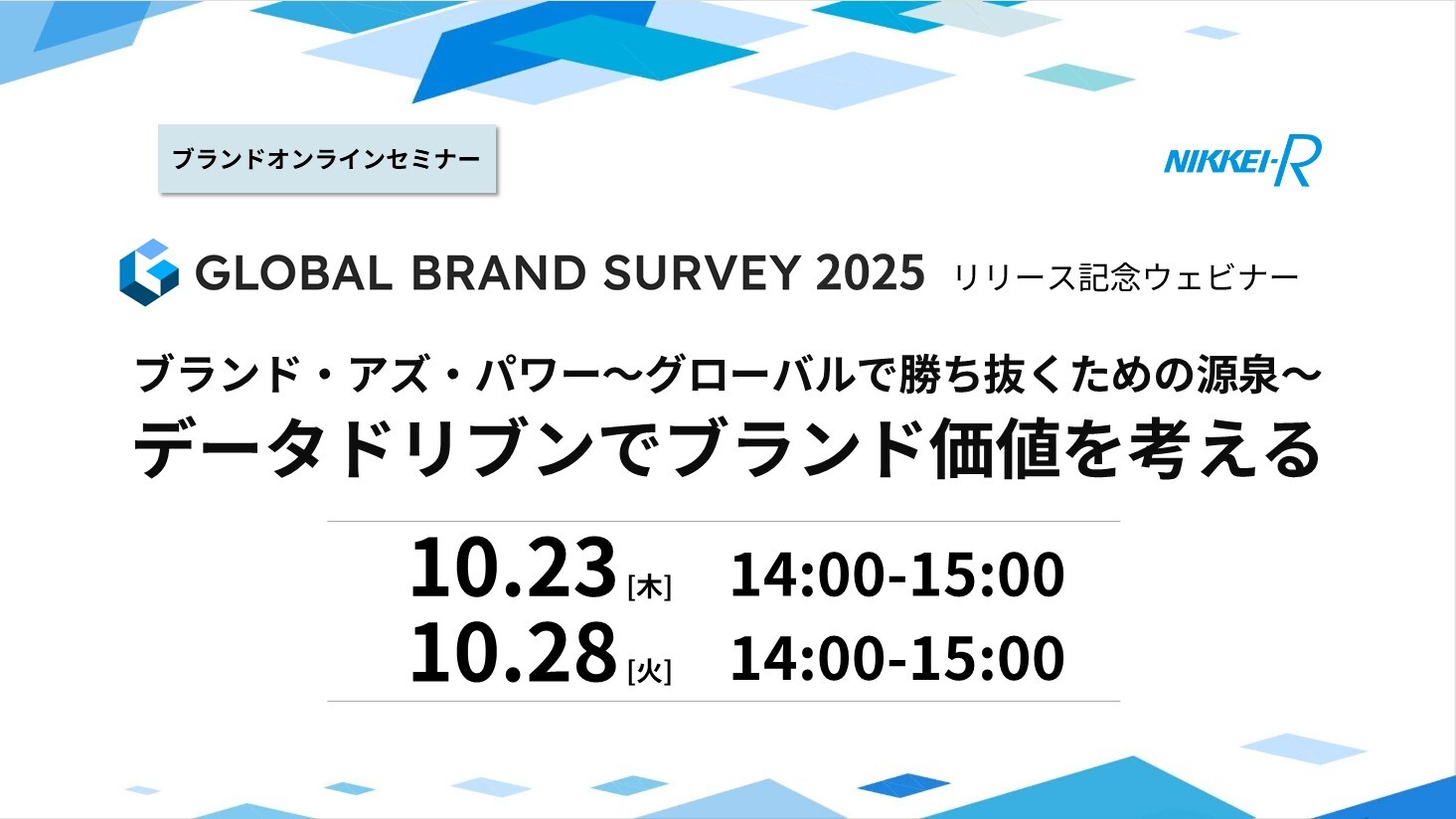 ブランドオンラインセミナー

NIKKEI-R

GLOBAL BRAND SURVEY 2025 リリース記念ウェビナー

ブランド・アズ・パワー～グローバルで勝ち抜くための源泉～
データドリブンでブランド価値を考える

10.23 [木] 14:00-15:00
10.28 [火] 14:00-15:00